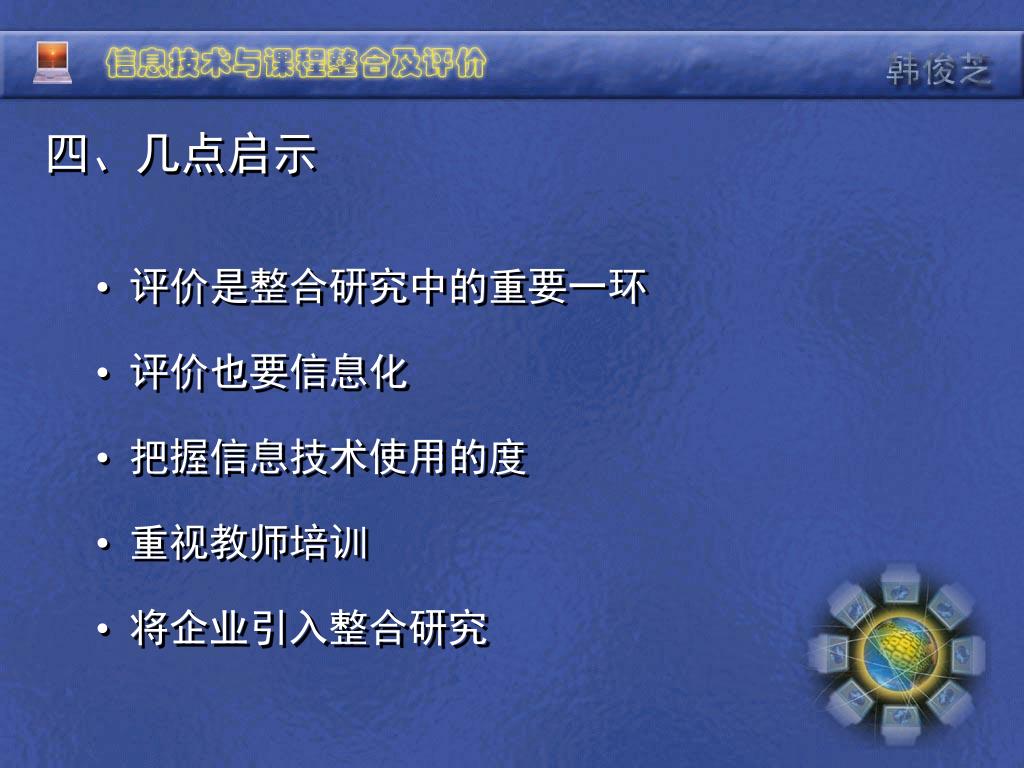 信息技术与课程整合及评价

韩俊芝

四、几点启示

• 评价是整合研究中的重要一环

• 评价也要信息化

• 把握信息技术使用的度

• 重视教师培训

• 将企业引入整合研究